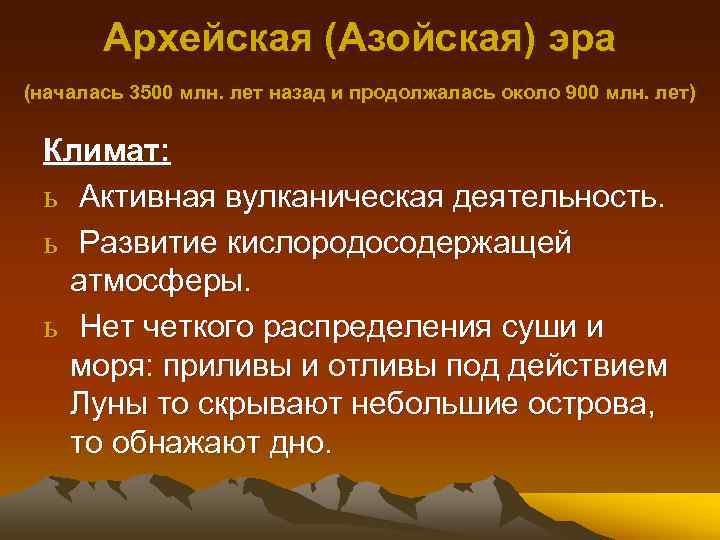 Архейская (Азойская) эра

(началась 3500 млн. лет назад и продолжалась около 900 млн. лет)

Климат:

ь Активная вулканическая деятельность.

ь Развитие кислородосодержащей атмосферы.

ь Нет четкого распределения суши и моря: приливы и отливы под действием Луны то скрывают небольшие острова, то обнажают дно.